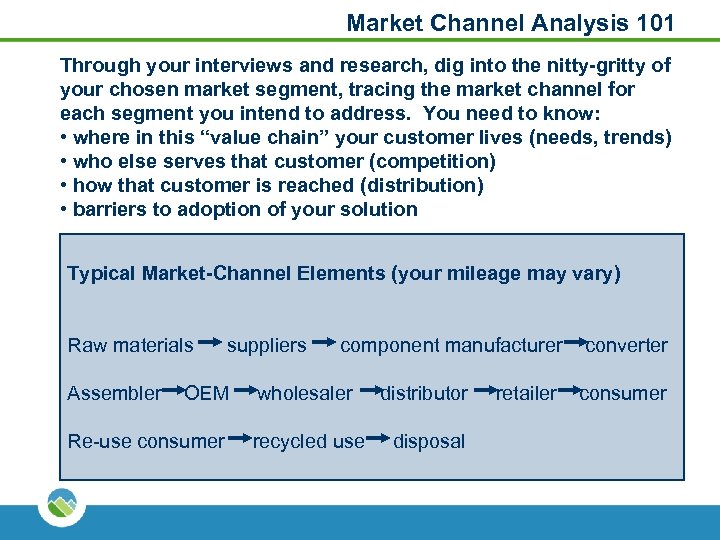 Market Channel Analysis 101

Through your interviews and research, dig into the nitty-gritty of your chosen market segment, tracing the market channel for each segment you intend to address. You need to know:
• where in this “value chain” your customer lives (needs, trends)
• who else serves that customer (competition)
• how that customer is reached (distribution)
• barriers to adoption of your solution

Typical Market-Channel Elements (your mileage may vary)

Raw materials → suppliers → component manufacturer → converter

Assembler → OEM → wholesaler → distributor → retailer → consumer

Re-use consumer → recycled use → disposal